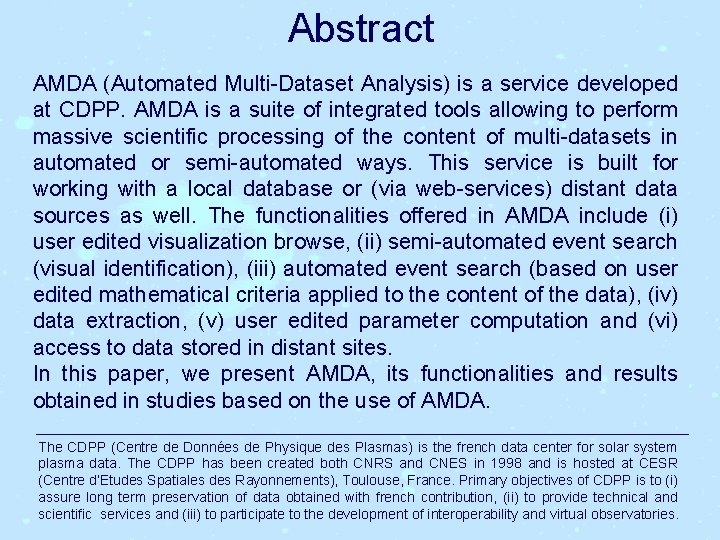 Abstract

AMDA (Automated Multi-Dataset Analysis) is a service developed at CDPP. AMDA is a suite of integrated tools allowing to perform massive scientific processing of the content of multi-datasets in automated or semi-automated ways. This service is built for working with a local database or (via web-services) distant data sources as well. The functionalities offered in AMDA include (i) user edited visualization browse, (ii) semi-automated event search (visual identification), (iii) automated event search (based on user edited mathematical criteria applied to the content of the data), (iv) data extraction, (v) user edited parameter computation and (vi) access to data stored in distant sites.
In this paper, we present AMDA, its functionalities and results obtained in studies based on the use of AMDA.

The CDPP (Centre de Données de Physique des Plasmas) is the french data center for solar system plasma data. The CDPP has been created both CNRS and CNES in 1998 and is hosted at CESR (Centre d'Etudes Spatiales des Rayonnements), Toulouse, France. Primary objectives of CDPP is to (i) assure long term preservation of data obtained with french contribution, (ii) to provide technical and scientific services and (iii) to participate to the development of interoperability and virtual observatories.